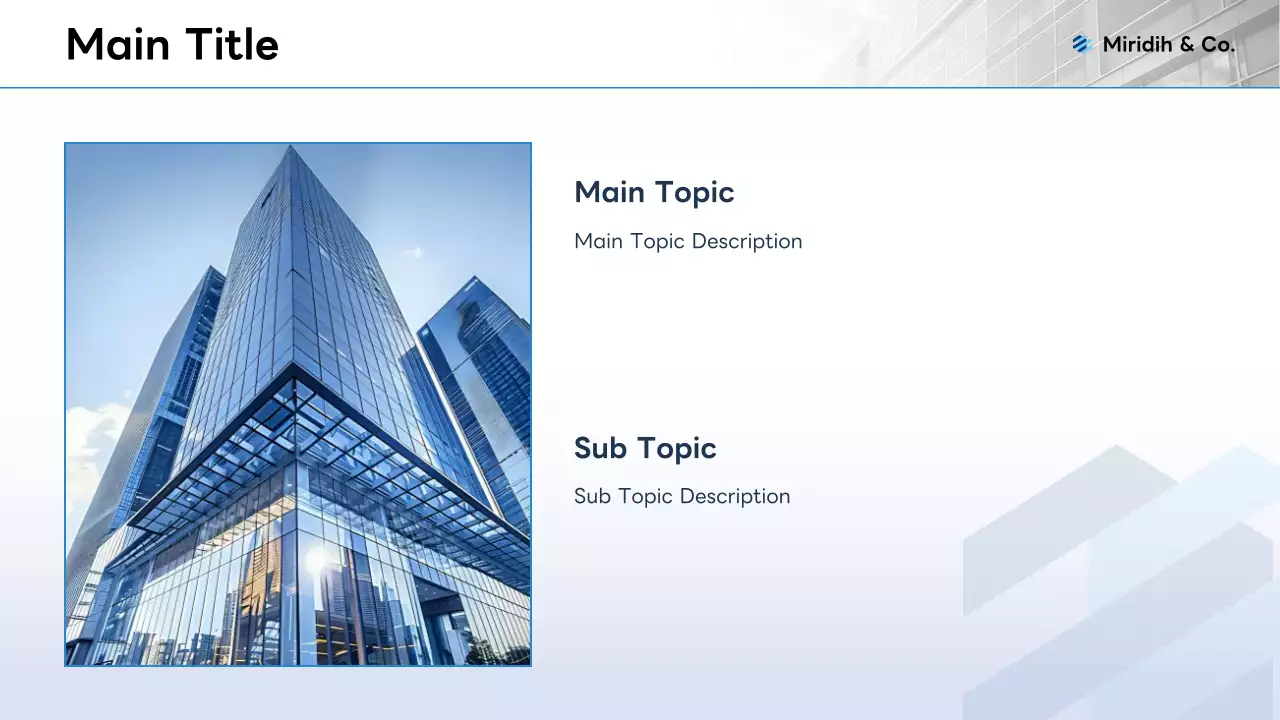 Main Title

Miridih & Co.

Main Topic

Main Topic Description

Sub Topic

Sub Topic Description